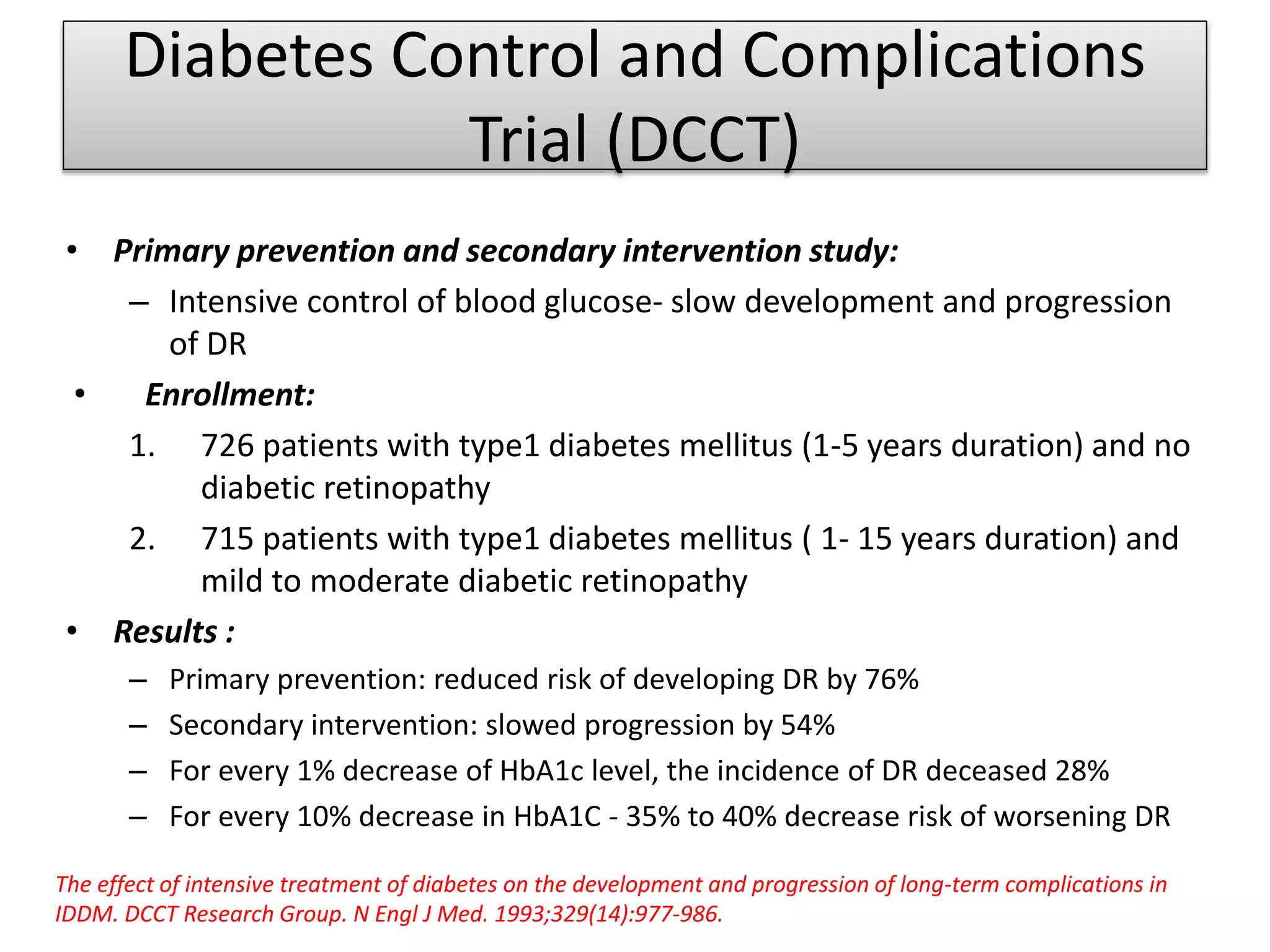 Diabetes Control and Complications Trial (DCCT)

• Primary prevention and secondary intervention study:
– Intensive control of blood glucose- slow development and progression of DR

• Enrollment:
1. 726 patients with type1 diabetes mellitus (1-5 years duration) and no diabetic retinopathy
2. 715 patients with type1 diabetes mellitus ( 1- 15 years duration) and mild to moderate diabetic retinopathy

• Results :
– Primary prevention: reduced risk of developing DR by 76%
– Secondary intervention: slowed progression by 54%
– For every 1% decrease of HbA1c level, the incidence of DR deceased 28%
– For every 10% decrease in HbA1C - 35% to 40% decrease risk of worsening DR

The effect of intensive treatment of diabetes on the development and progression of long-term complications in IDDM. DCCT Research Group. N Engl J Med. 1993;329(14):977-986.